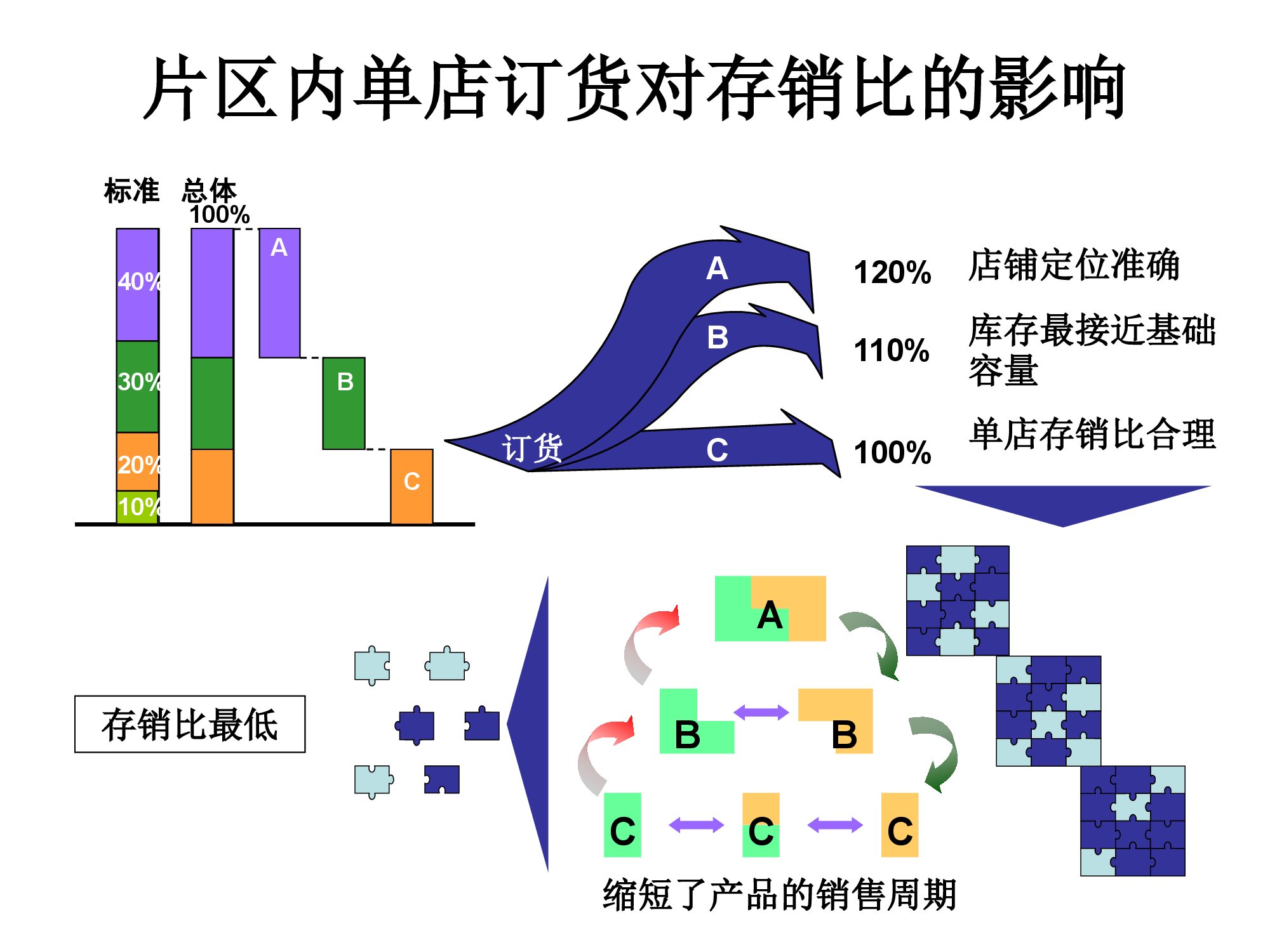 片区内单店订货对存销比的影响

标准 总体

100%

40%

30%

20%

10%

A

B

C

订货

A

B

C

120%

110%

100%

店铺定位准确

库存最接近基础容量

单店存销比合理

存销比最低

A

B

B

C

C

C

缩短了产品的销售周期